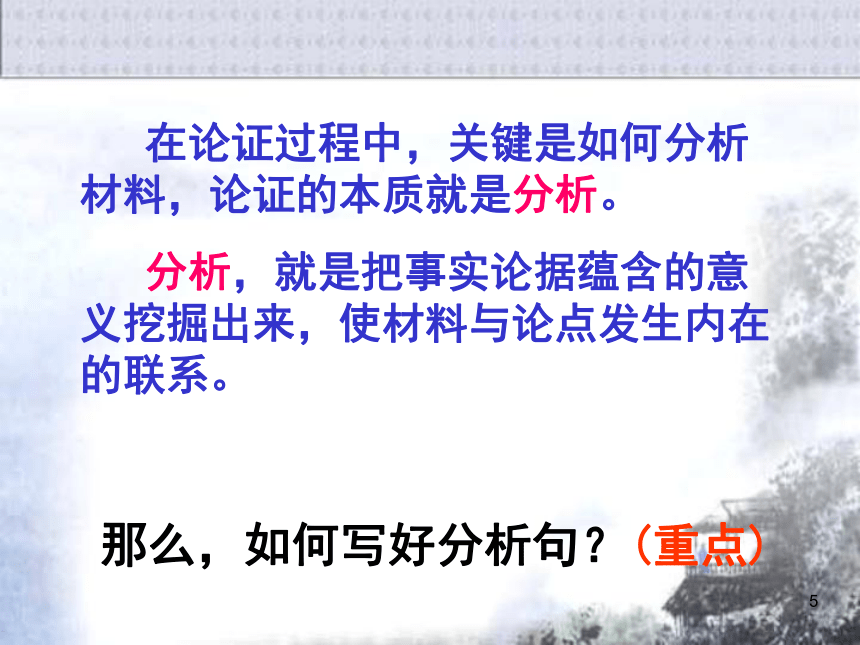 在论证过程中，关键是如何分析材料，论证的本质就是分析。

分析，就是把事实论据蕴含的意义挖掘出来，使材料与论点发生内在的联系。

那么，如何写好分析句？（重点）

5